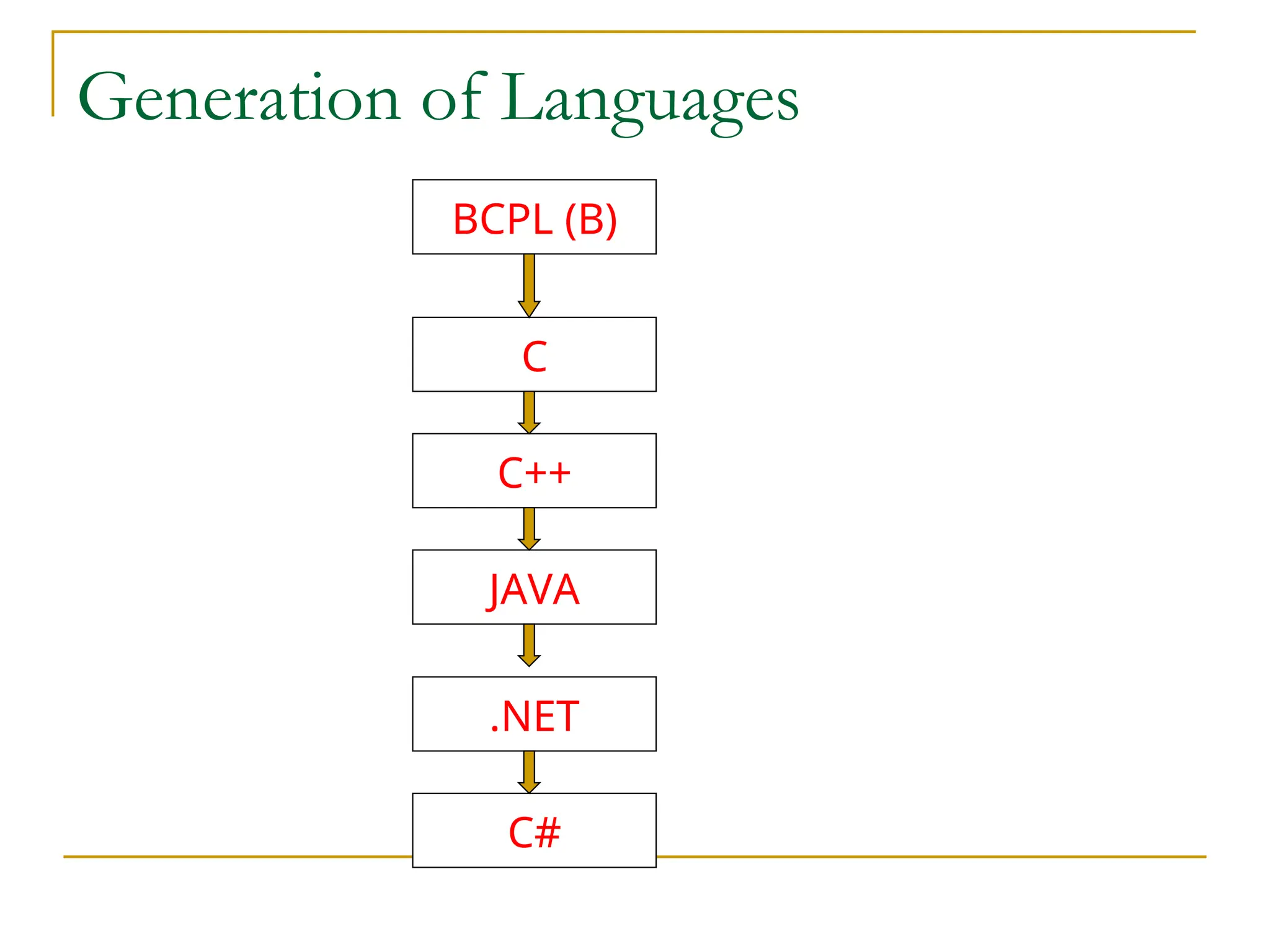 Generation of Languages

BCPL (B)

C

C++

JAVA

.NET

C#